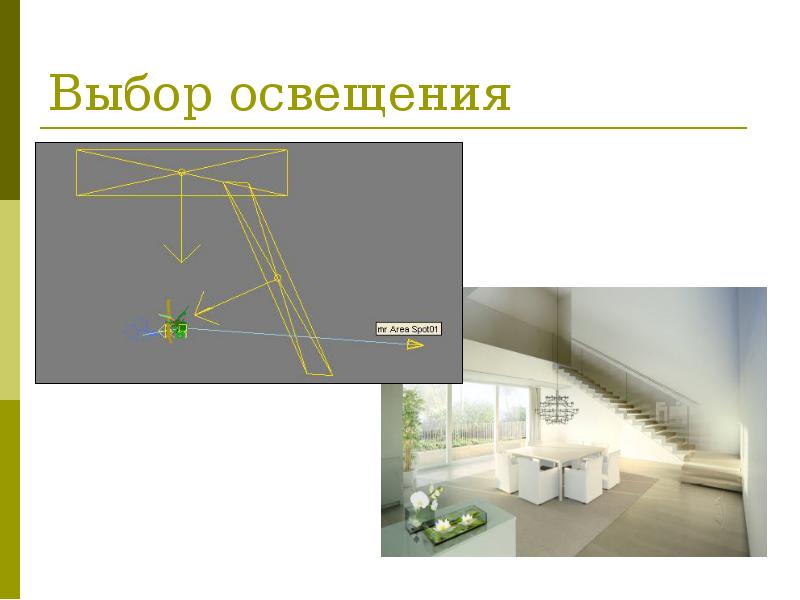 Выбор освещения

mr Area Spot01